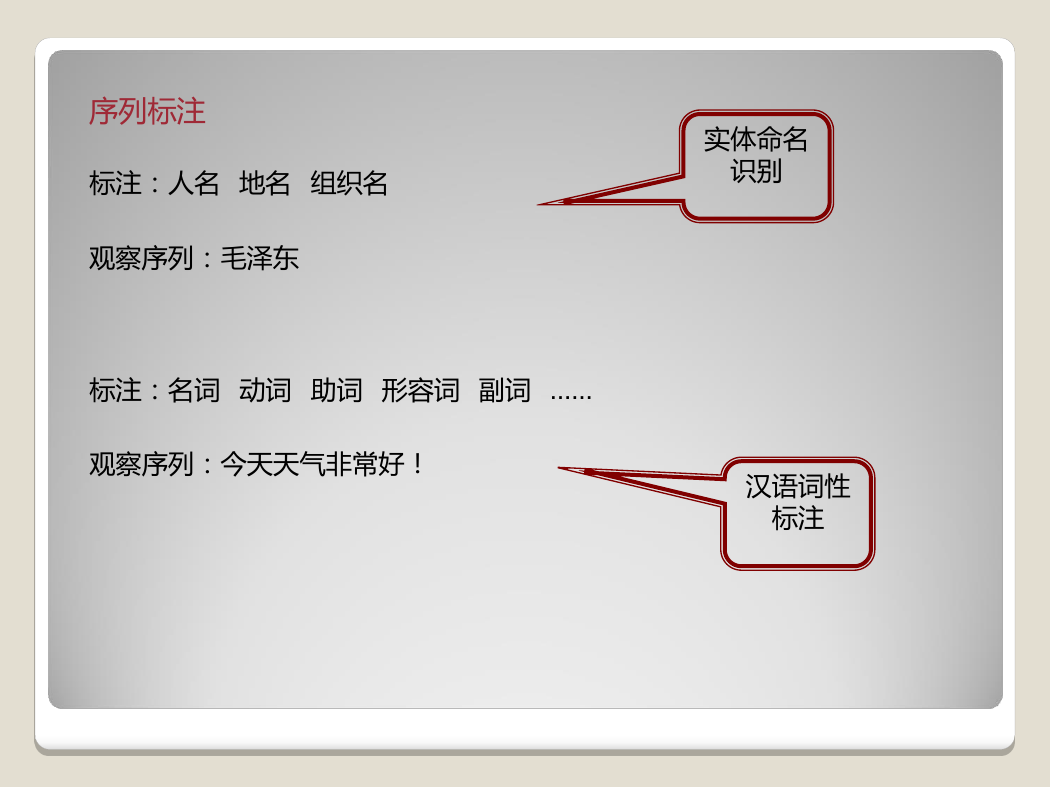 序列标注

标注：人名 地名 组织名

实体命名识别

观察序列：毛泽东

标注：名词 动词 助词 形容词 副词 ......

观察序列：今天天气非常好！

汉语词性标注